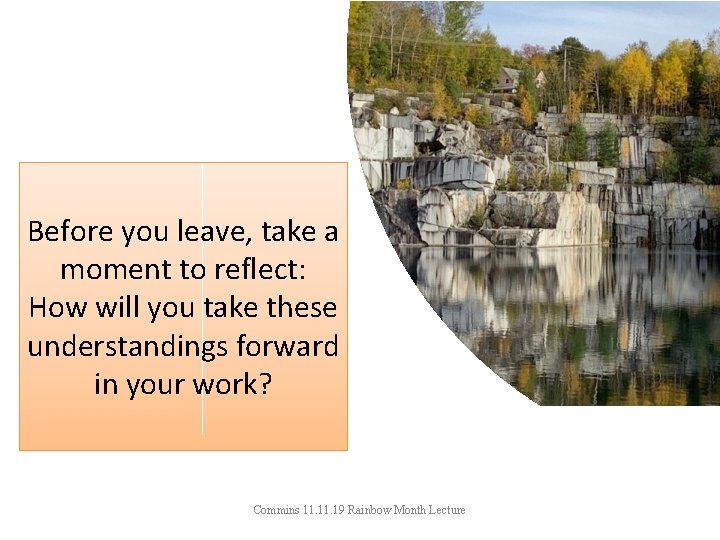 Before you leave, take a moment to reflect: How will you take these understandings forward in your work?

Commins 11.11.19 Rainbow Month Lecture